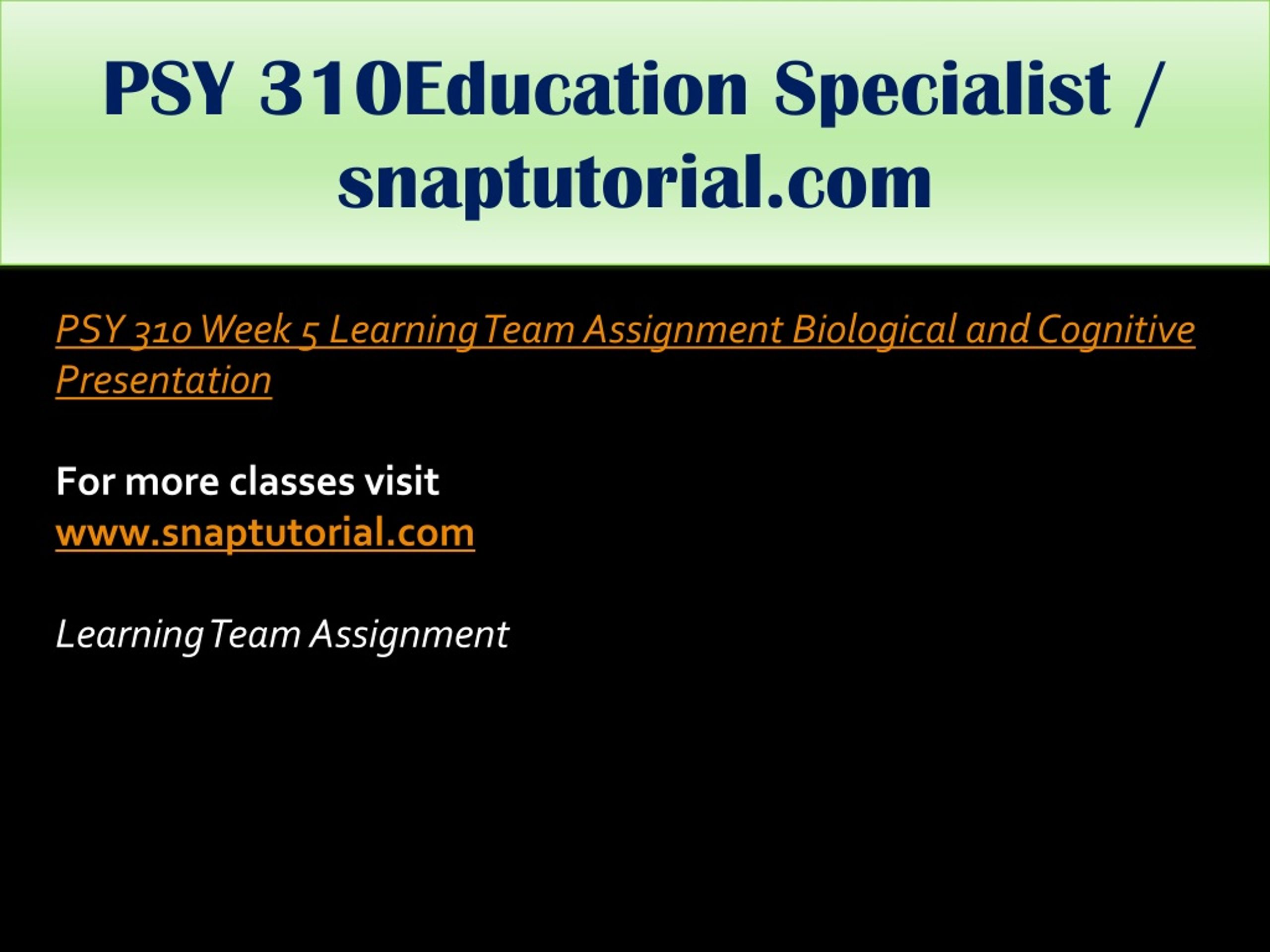 PSY 310Education Specialist / snaptutorial.com

PSY 310 Week 5 Learning Team Assignment Biological and Cognitive Presentation

For more classes visit
www.snaptutorial.com

Learning Team Assignment